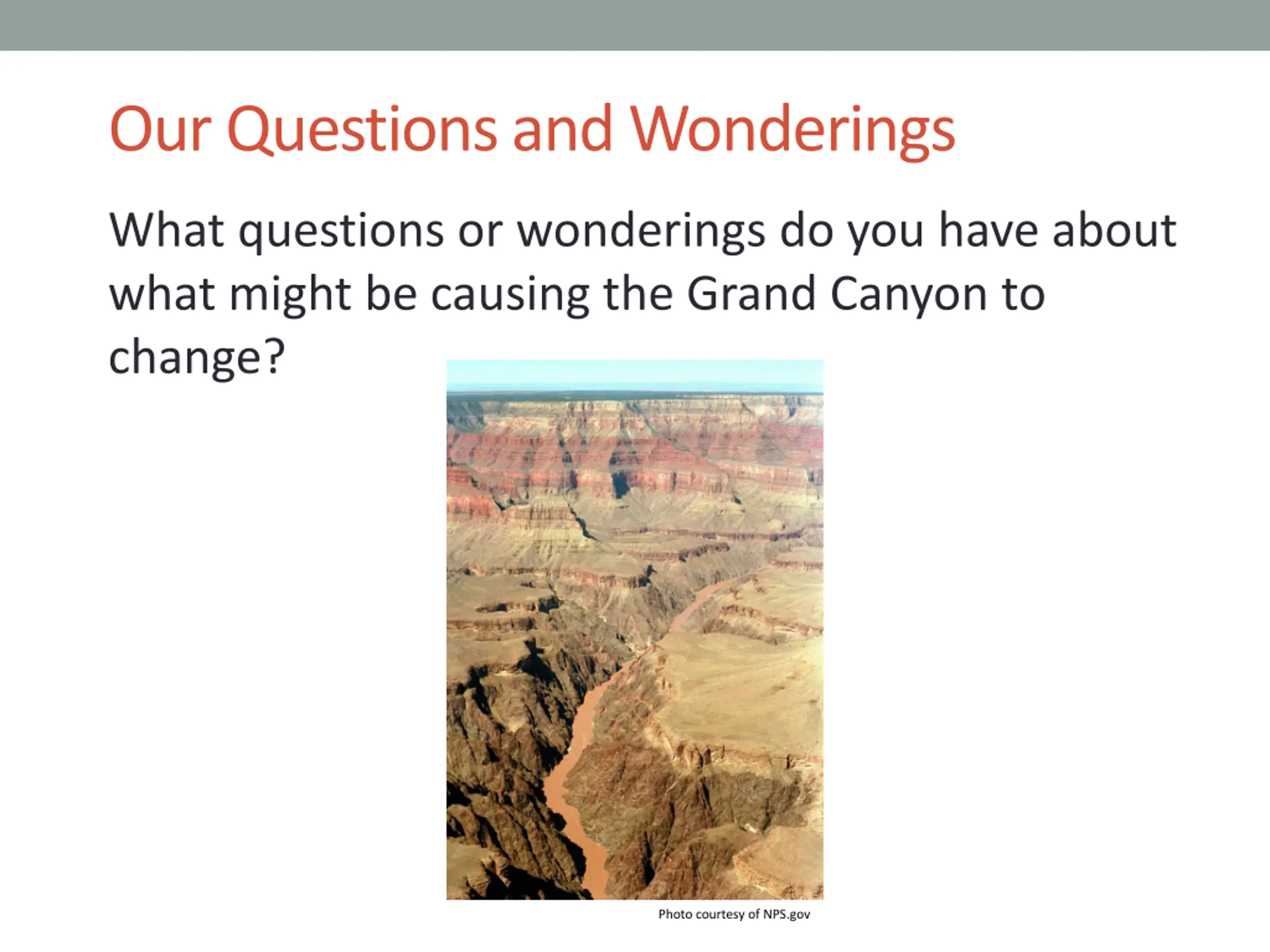 Our Questions and Wonderings

What questions or wonderings do you have about what might be causing the Grand Canyon to change?

Photo courtesy of NPS.gov